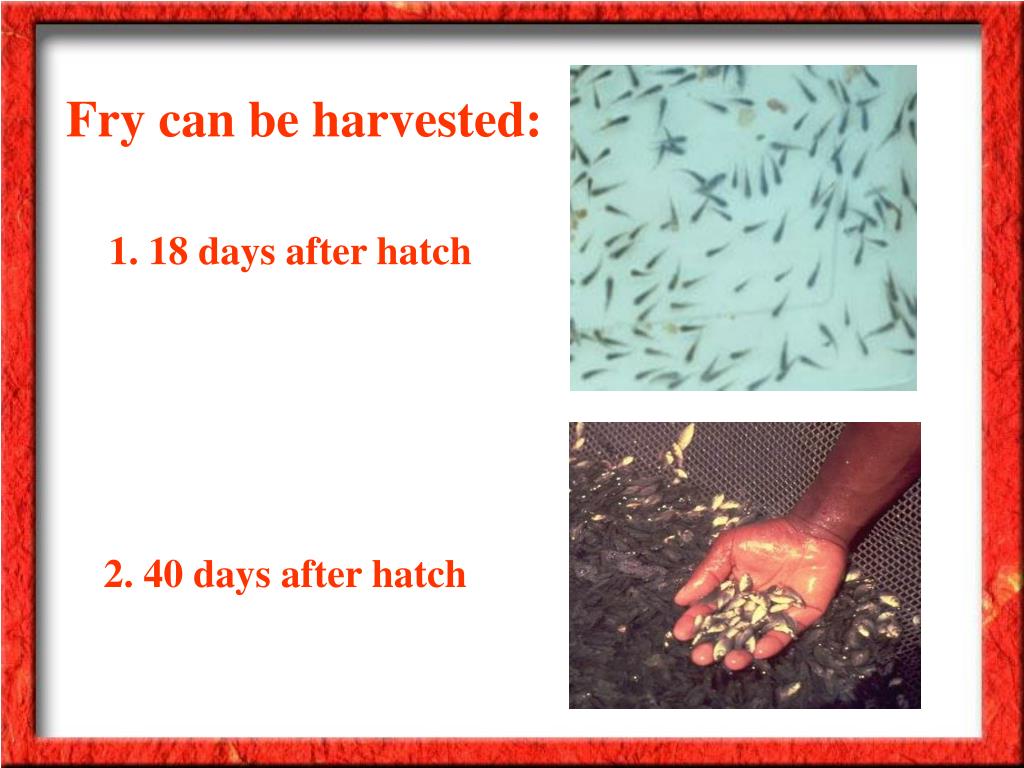 Fry can be harvested:

1. 18 days after hatch

2. 40 days after hatch